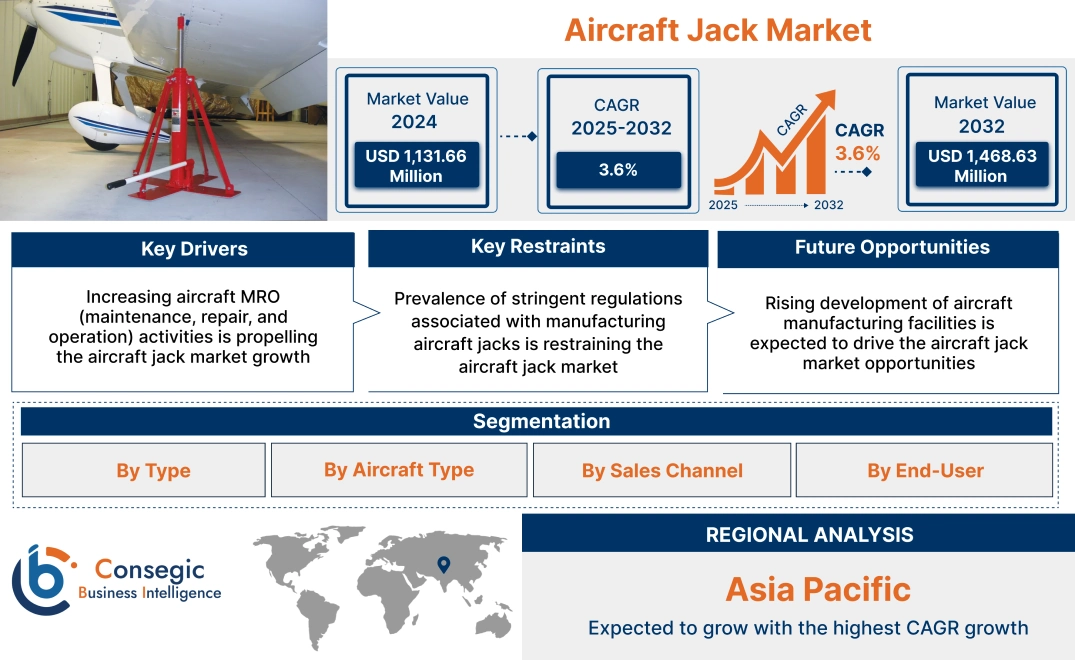 Aircraft Jack Market

Market Value 2024

USD 1,131.66 Million

CAGR 2025-2032

3.6%

CAGR

CAGR 3.6%

2025 2032

Market Value 2032

USD 1,468.63 Million

Key Drivers

Increasing aircraft MRO (maintenance, repair, and operation) activities is propelling the aircraft jack market growth

Key Restraints

Prevalence of stringent regulations associated with manufacturing aircraft jacks is restraining the aircraft jack market

Future Opportunities

Rising development of aircraft manufacturing facilities is expected to drive the aircraft jack market opportunities

Segmentation

By Type

By Aircraft Type

By Sales Channel

By End-User

Consegic Business Intelligence

REGIONAL ANALYSIS

Asia Pacific

Expected to grow with the highest CAGR growth